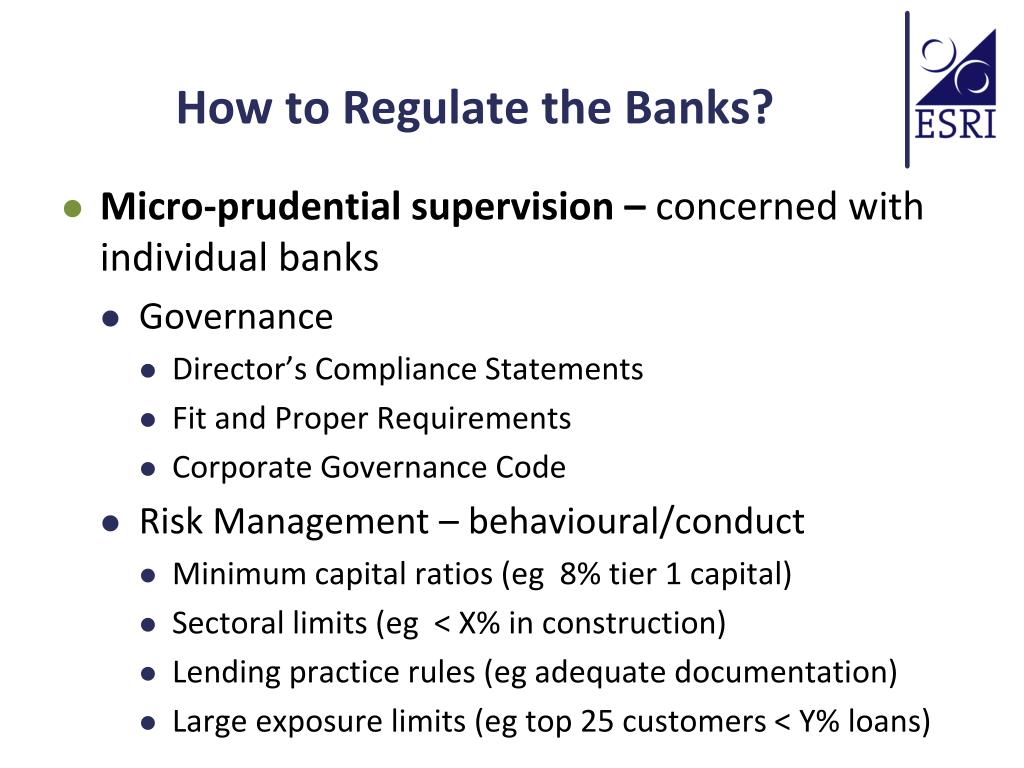 How to Regulate the Banks?

ESRI

• Micro-prudential supervision – concerned with individual banks
• Governance
• Director's Compliance Statements
• Fit and Proper Requirements
• Corporate Governance Code
• Risk Management – behavioural/conduct
• Minimum capital ratios (eg 8% tier 1 capital)
• Sectoral limits (eg < X% in construction)
• Lending practice rules (eg adequate documentation)
• Large exposure limits (eg top 25 customers < Y% loans)